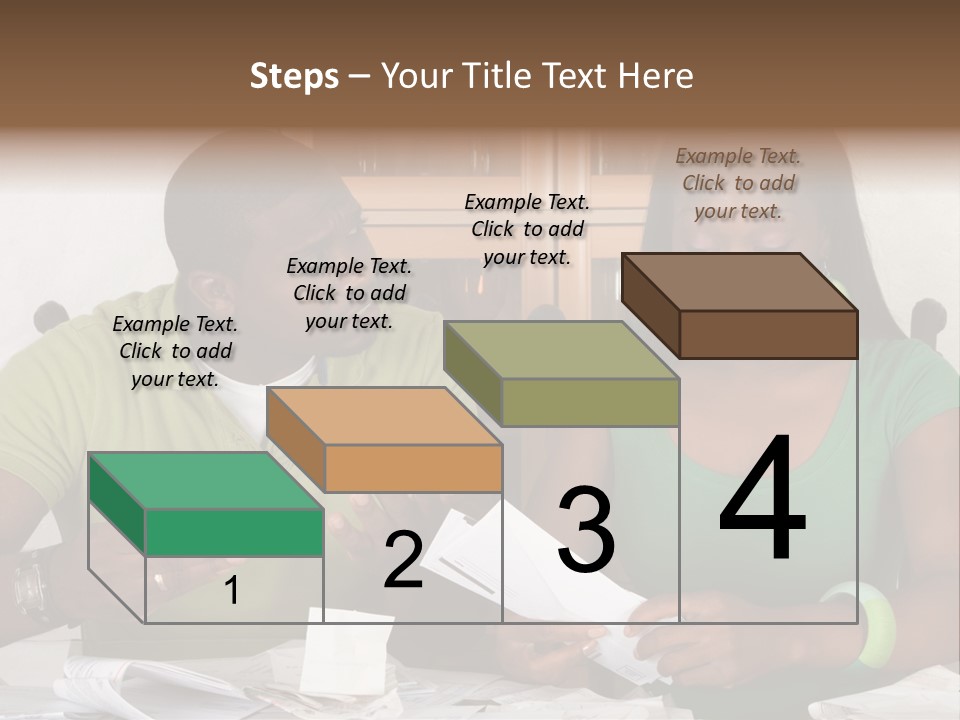 Steps – Your Title Text Here

Example Text. Click to add your text.

Example Text. Click to add your text.

Example Text. Click to add your text.

Example Text. Click to add your text.

1

2

3

4